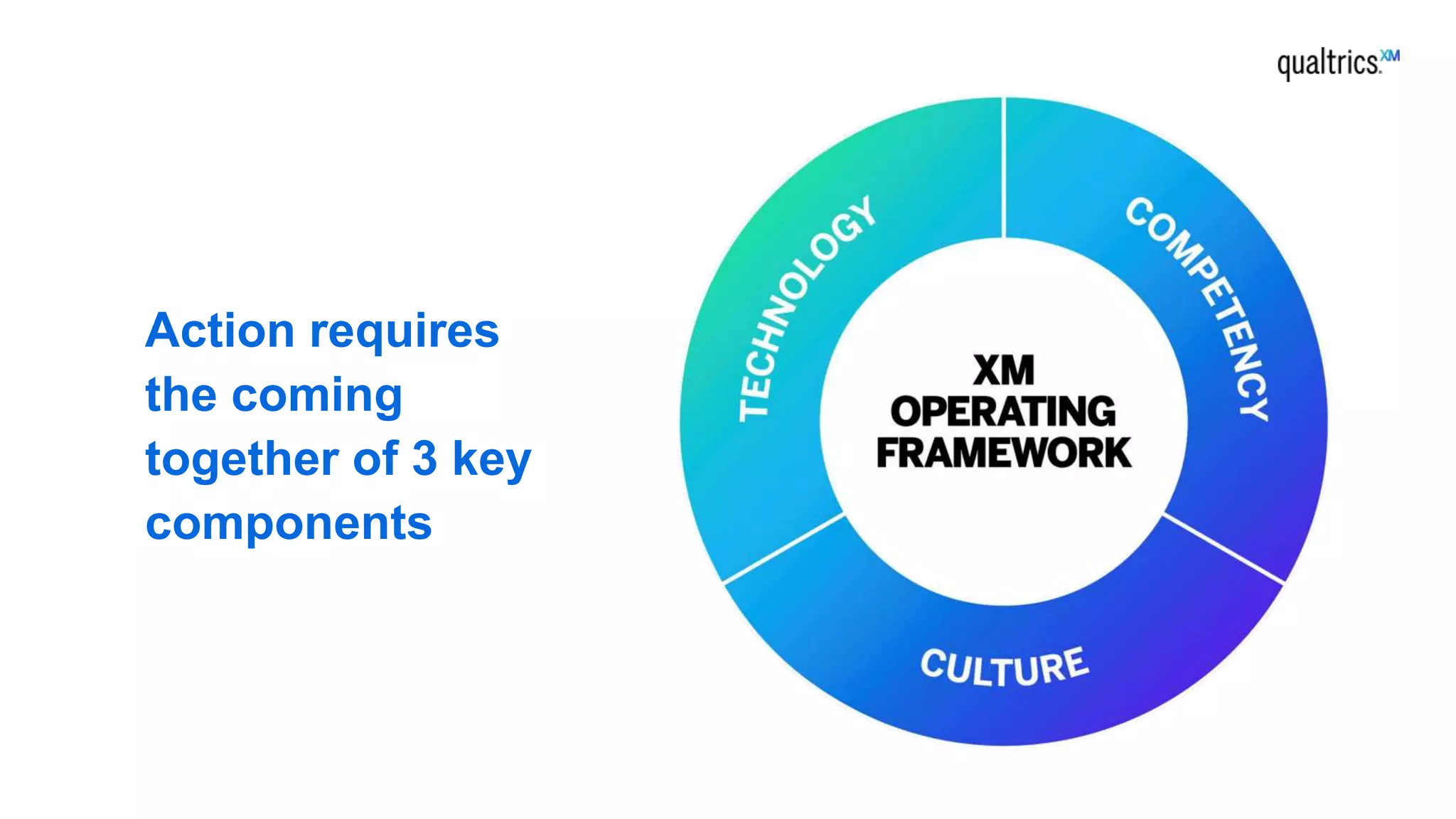 qualtrics.XM

Action requires the coming together of 3 key components

TECHNOLOGY

COMPETENCY

CULTURE

XM OPERATING FRAMEWORK